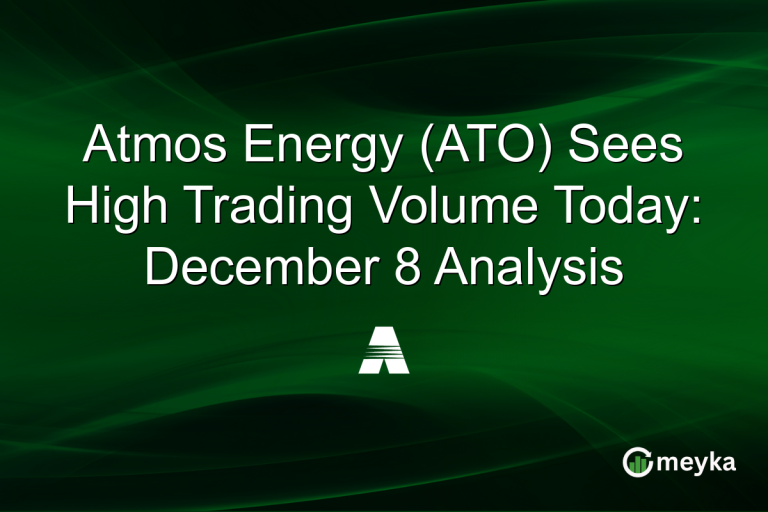 Atmos Energy (ATO) Sees High Trading Volume Today: December 8 Analysis

meyka